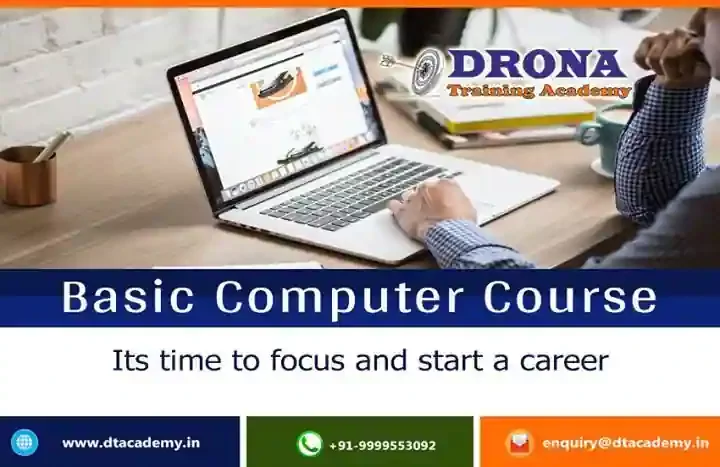 DRONA
Training Academy

Basic Computer Course

Its time to focus and start a career

www.dtacademy.in

+91-9999553092

enquiry@dtacademy.in